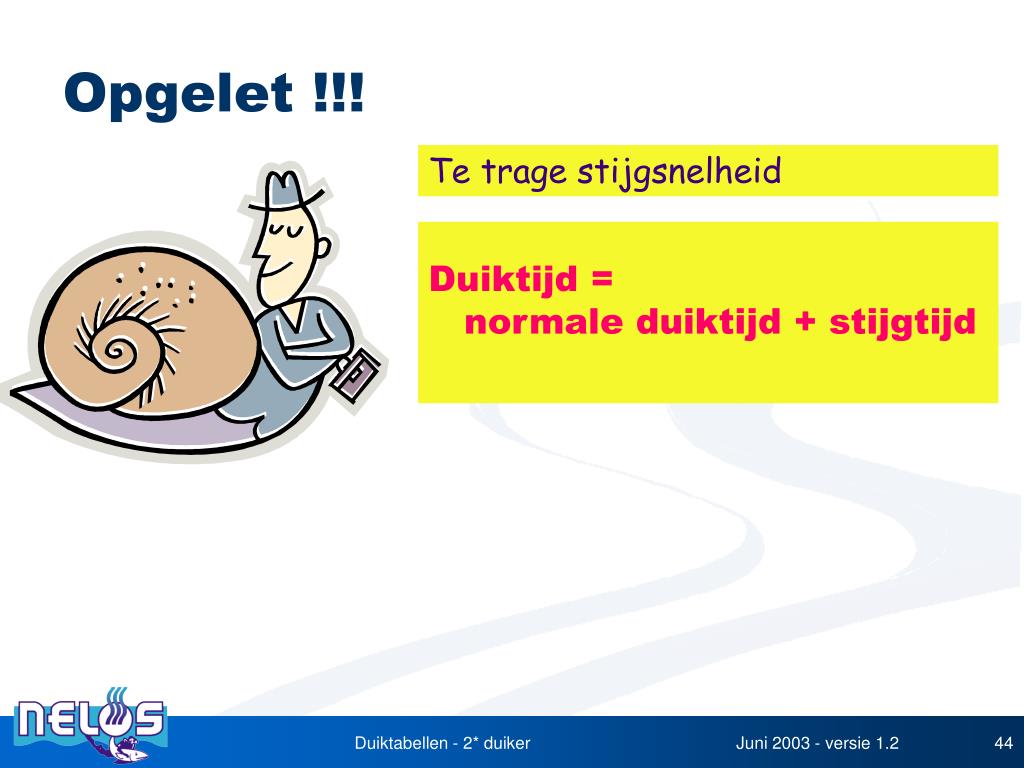 Opgelet !!!

Te trage stijgsnelheid

Duiktijd =
normale duiktijd + stijgtijd

NELOS

Duiktabellen - 2* duiker

Juni 2003 - versie 1.2

44